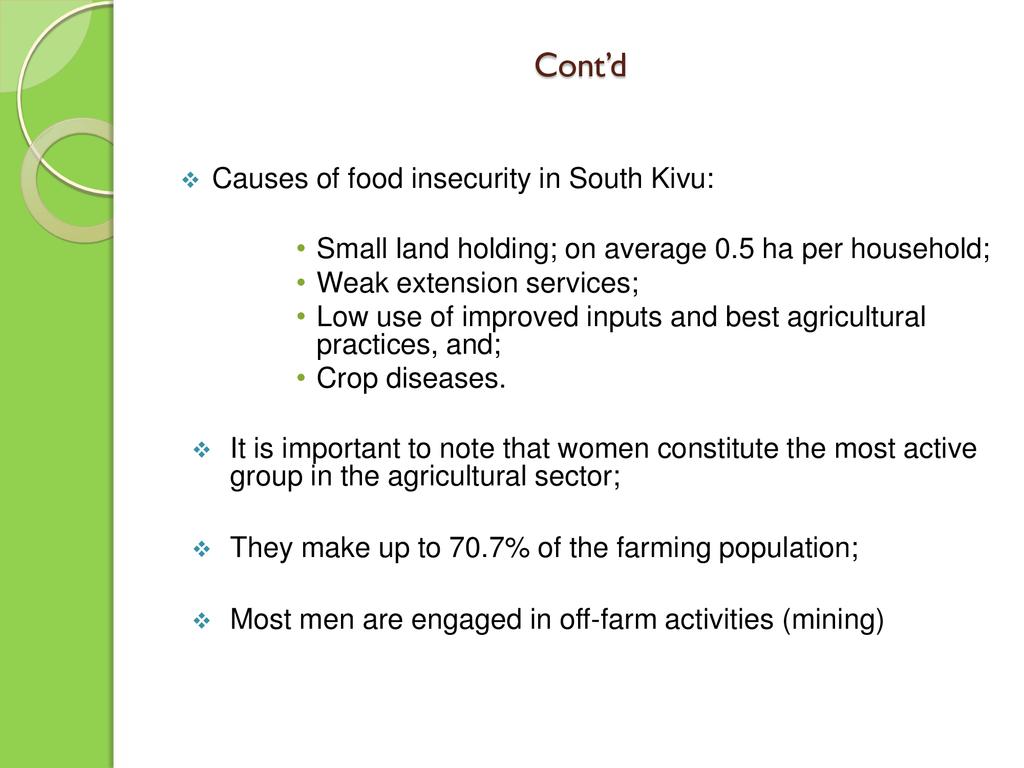 Cont’d

❖ Causes of food insecurity in South Kivu:

• Small land holding; on average 0.5 ha per household;
• Weak extension services;
• Low use of improved inputs and best agricultural practices, and;
• Crop diseases.

❖ It is important to note that women constitute the most active group in the agricultural sector;

❖ They make up to 70.7% of the farming population;

❖ Most men are engaged in off-farm activities (mining)